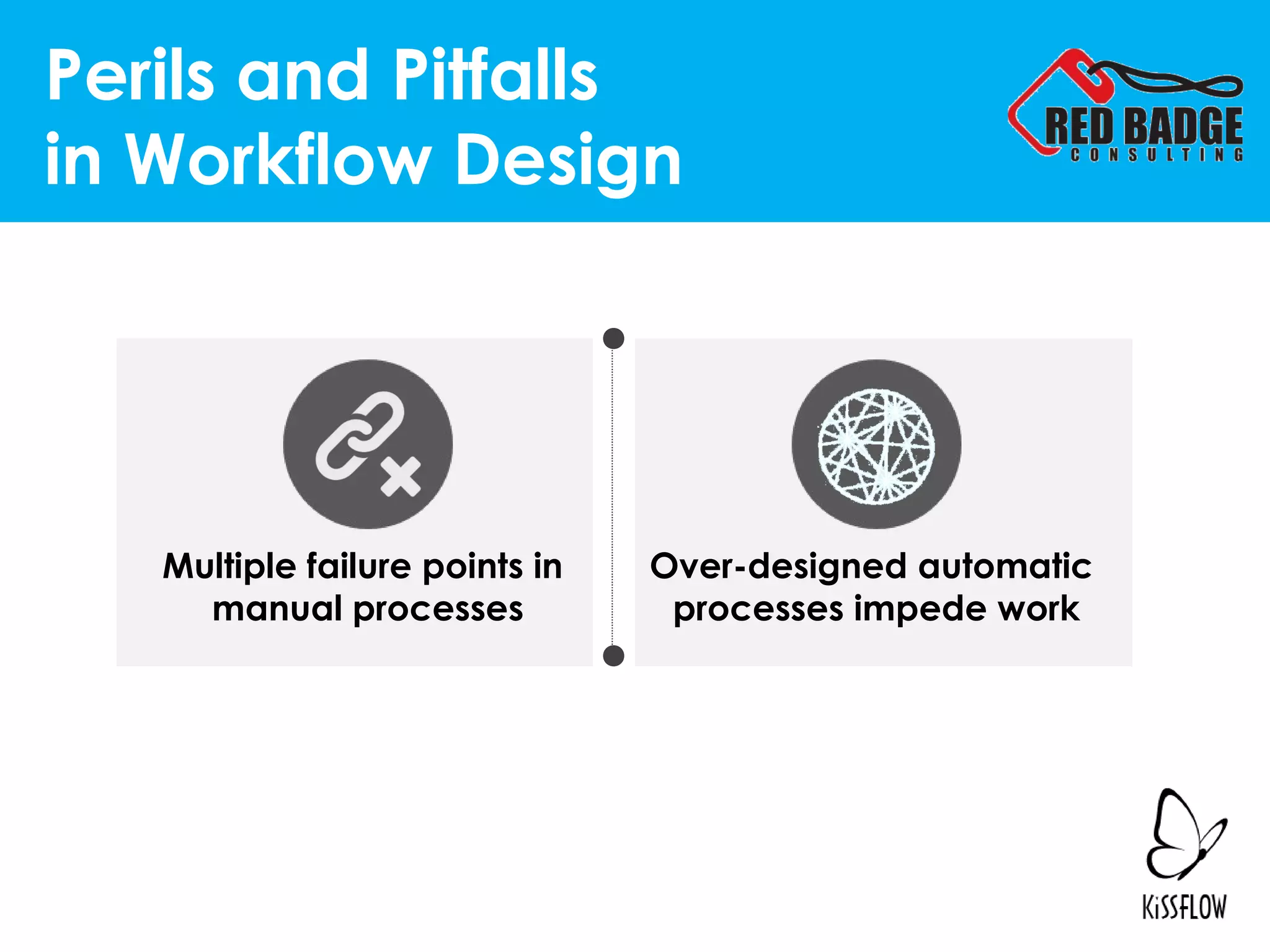 Perils and Pitfalls in Workflow Design

RED BADGE
CONSULTING

Multiple failure points in manual processes

Over-designed automatic processes impede work

KiSSFLOW